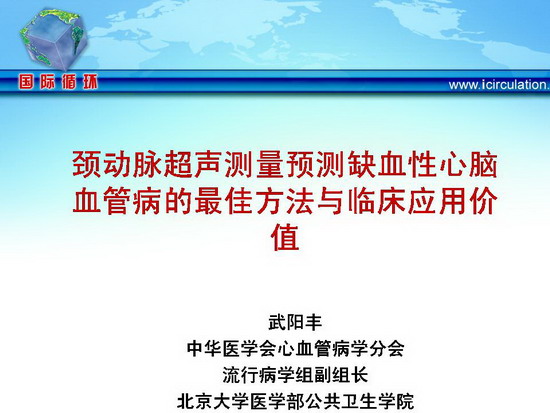 国际循环

www.icirculation.

颈动脉超声测量预测缺血性心脑血管病的最佳方法与临床应用价值

武阳丰
中华医学会心血管病学分会
流行病学组副组长
北京大学医学部公共卫生学院